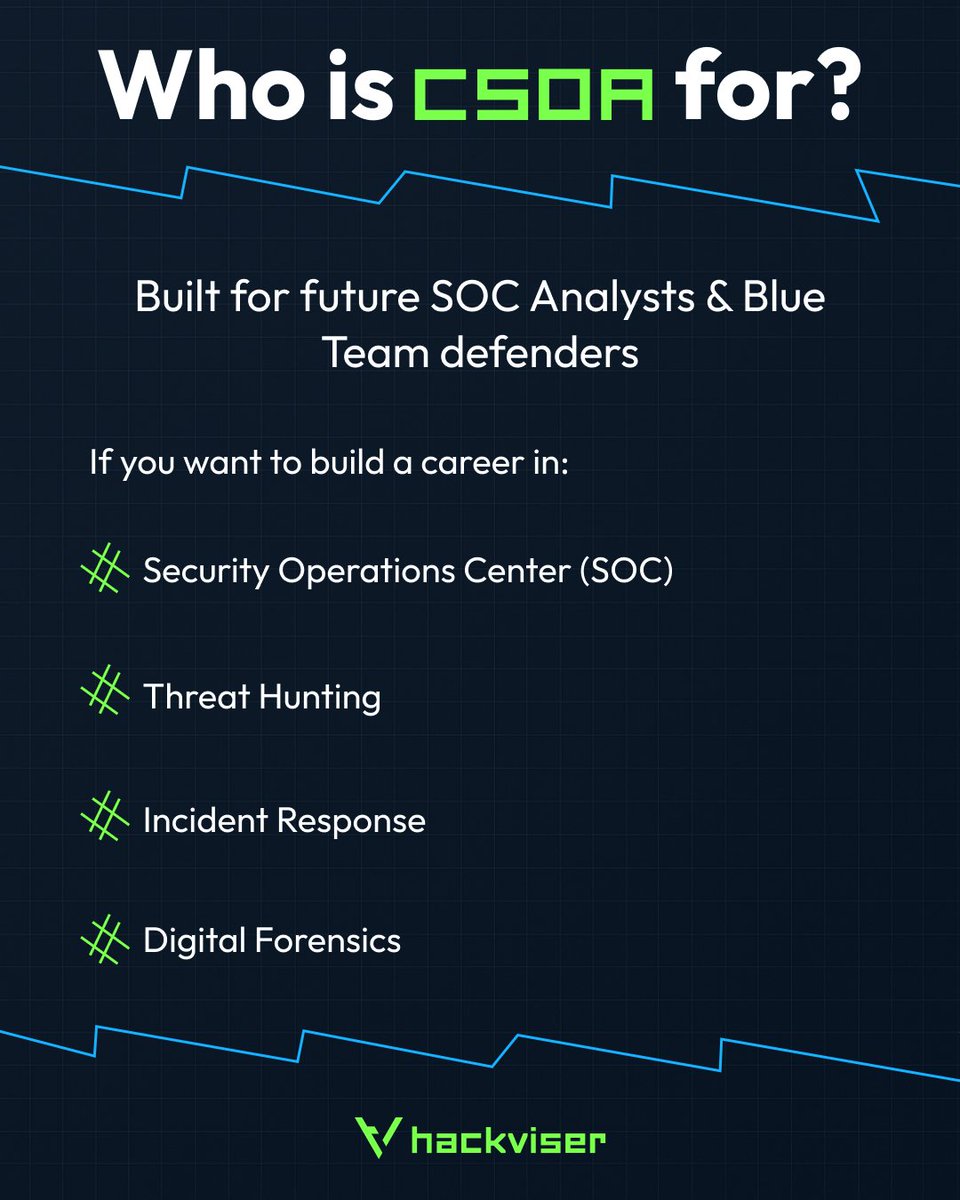 Who is CSOA for?

Built for future SOC Analysts & Blue Team defenders

If you want to build a career in:

Security Operations Center (SOC)

Threat Hunting

Incident Response

Digital Forensics

hackviser